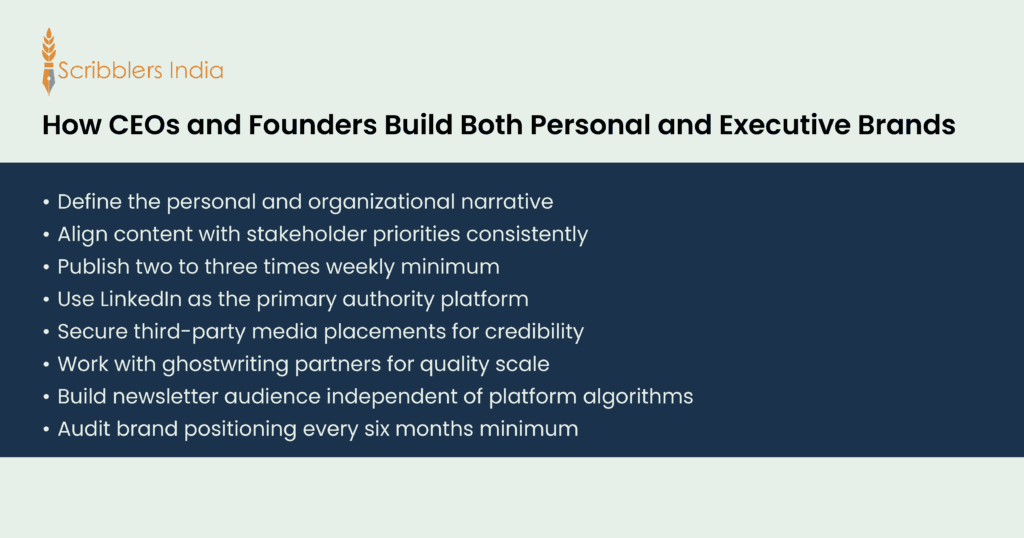 Scribblers India

How CEOs and Founders Build Both Personal and Executive Brands

• Define the personal and organizational narrative
• Align content with stakeholder priorities consistently
• Publish two to three times weekly minimum
• Use LinkedIn as the primary authority platform
• Secure third-party media placements for credibility
• Work with ghostwriting partners for quality scale
• Build newsletter audience independent of platform algorithms
• Audit brand positioning every six months minimum